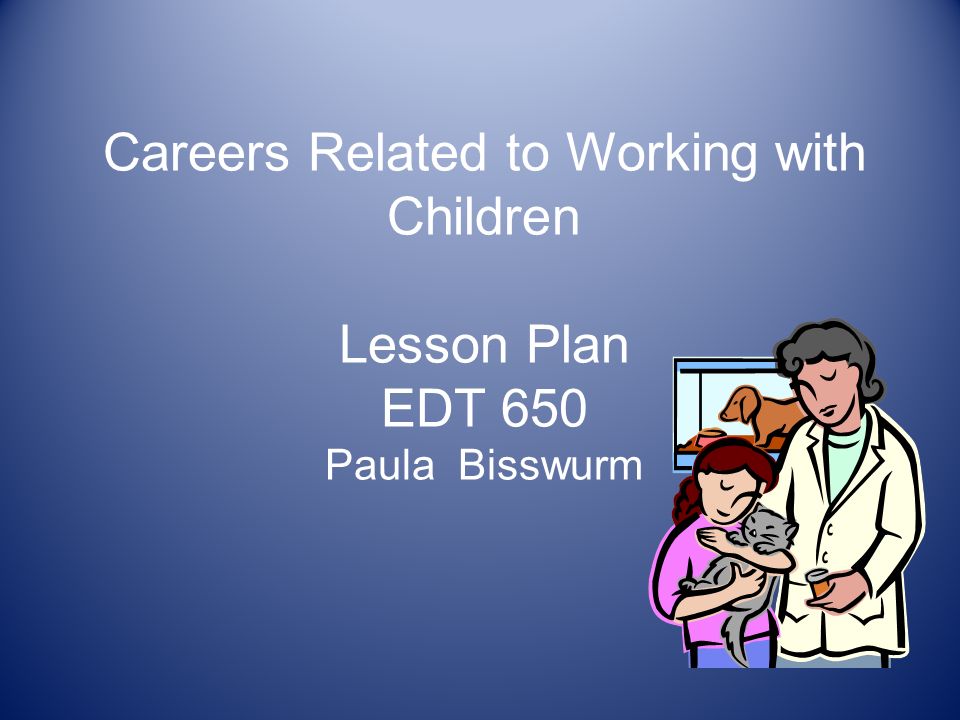 Careers Related to Working with Children

Lesson Plan
EDT 650
Paula Bisswurm